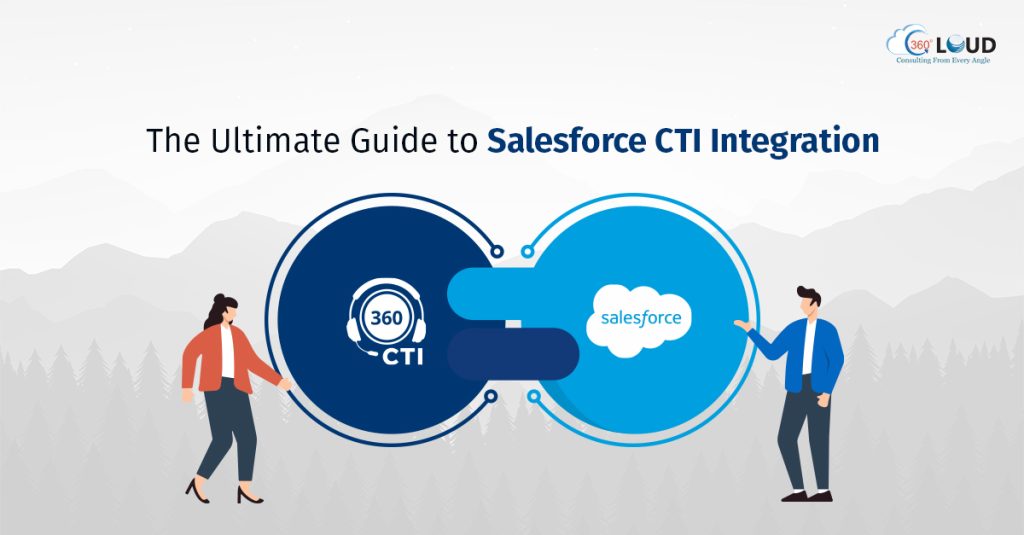 360° CLOUD
Consulting From Every Angle

The Ultimate Guide to Salesforce CTI Integration

360
CTI

salesforce